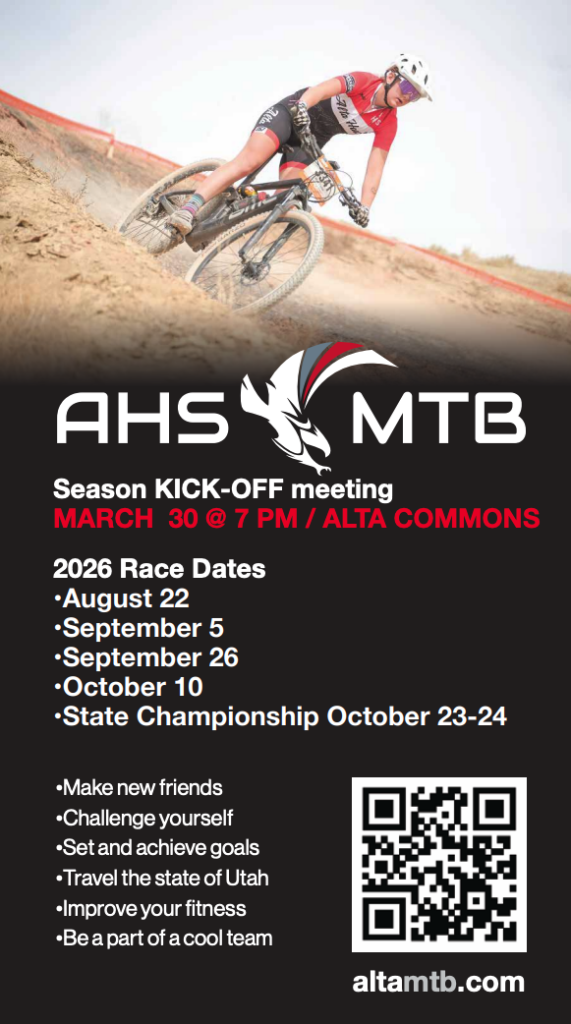 AHS MTB

Season KICK-OFF meeting
MARCH 30 @ 7 PM / ALTA COMMONS

2026 Race Dates
•August 22
•September 5
•September 26
•October 10
•State Championship October 23-24

•Make new friends
•Challenge yourself
•Set and achieve goals
•Travel the state of Utah
•Improve your fitness
•Be a part of a cool team

altamtb.com